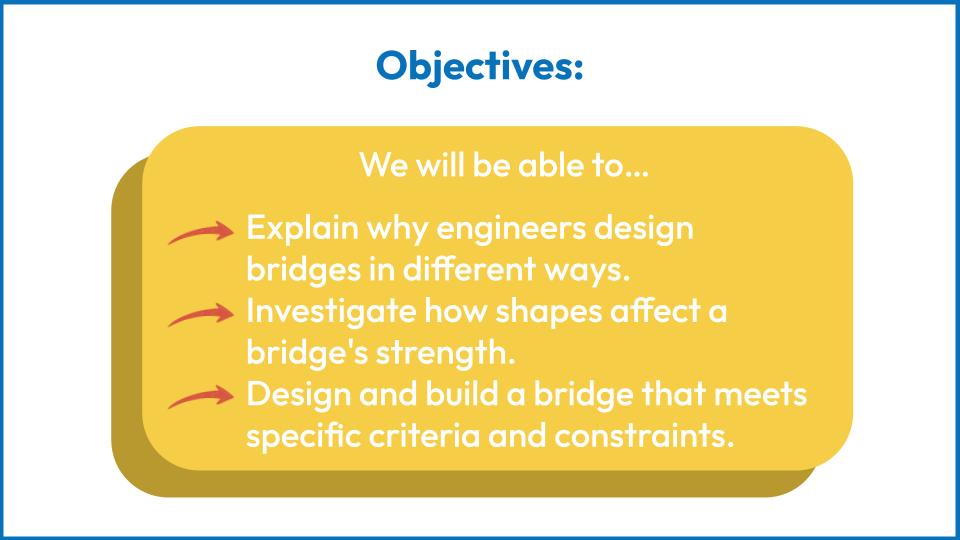 Objectives:

We will be able to...

Explain why engineers design bridges in different ways.

Investigate how shapes affect a bridge's strength.

Design and build a bridge that meets specific criteria and constraints.